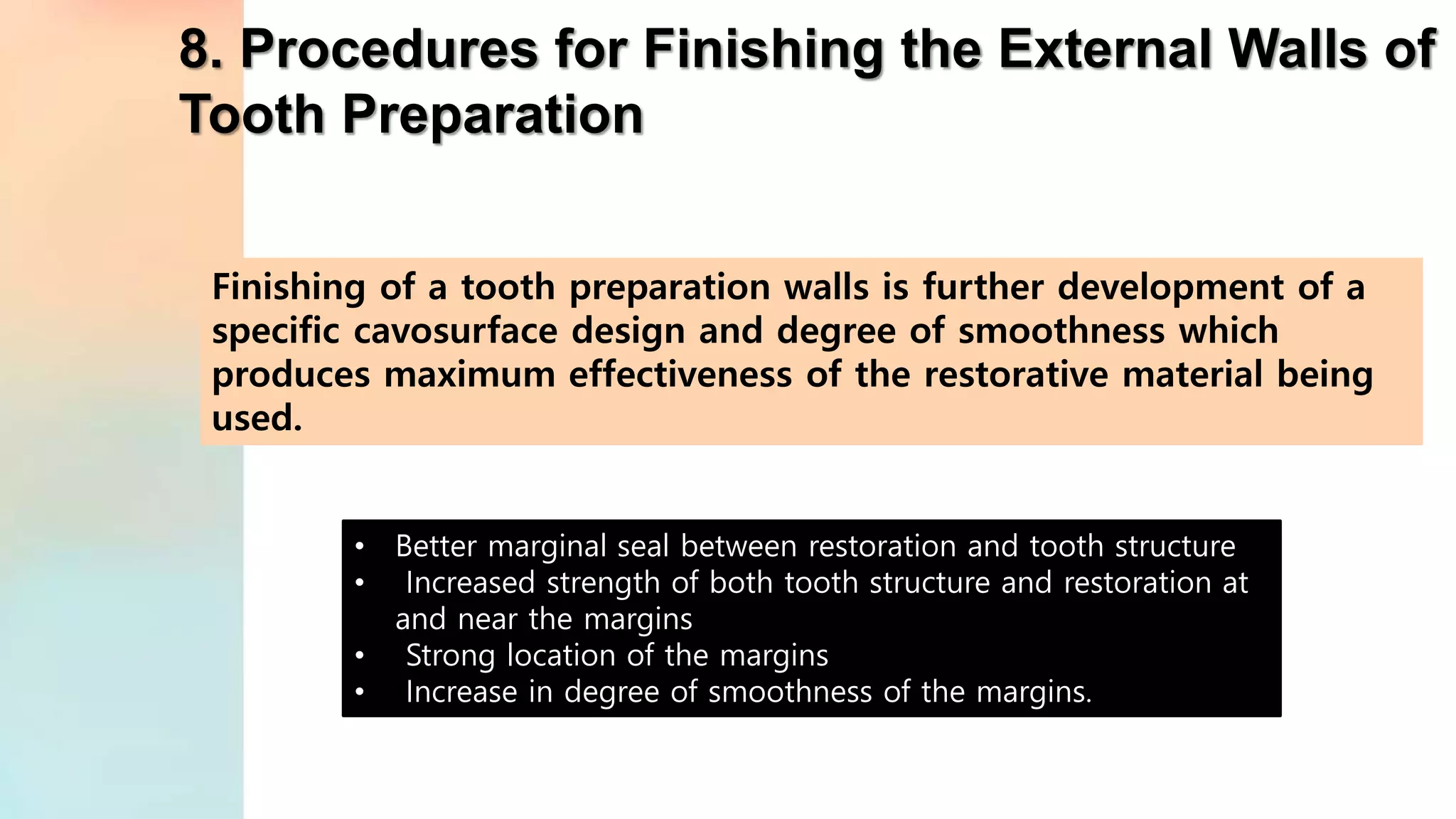 8. Procedures for Finishing the External Walls of Tooth Preparation

Finishing of a tooth preparation walls is further development of a specific cavosurface design and degree of smoothness which produces maximum effectiveness of the restorative material being used.

• Better marginal seal between restoration and tooth structure
• Increased strength of both tooth structure and restoration at and near the margins
• Strong location of the margins
• Increase in degree of smoothness of the margins.